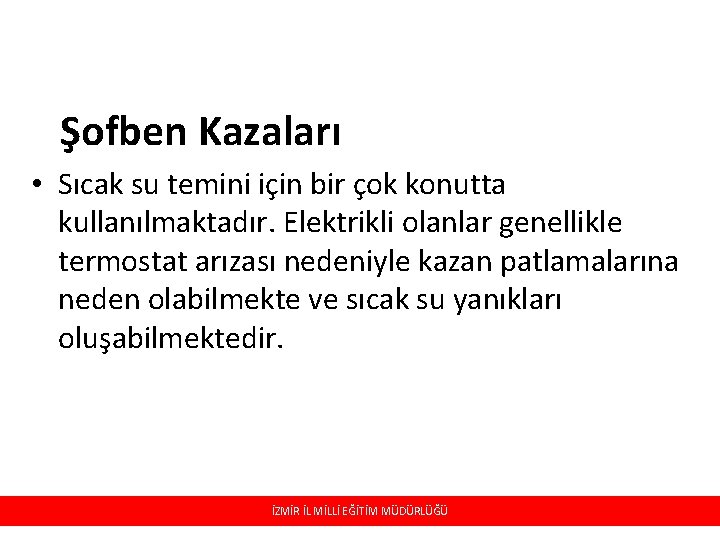 Şofben Kazaları

• Sıcak su temini için bir çok konutta kullanılmaktadır. Elektrikli olanlar genellikle termostat arızası nedeniyle kazan patlamalarına neden olabilmekte ve sıcak su yanıkları oluşabilmektedir.

İZMİR İL MİLLİ EĞİTİM MÜDÜRLÜĞÜ